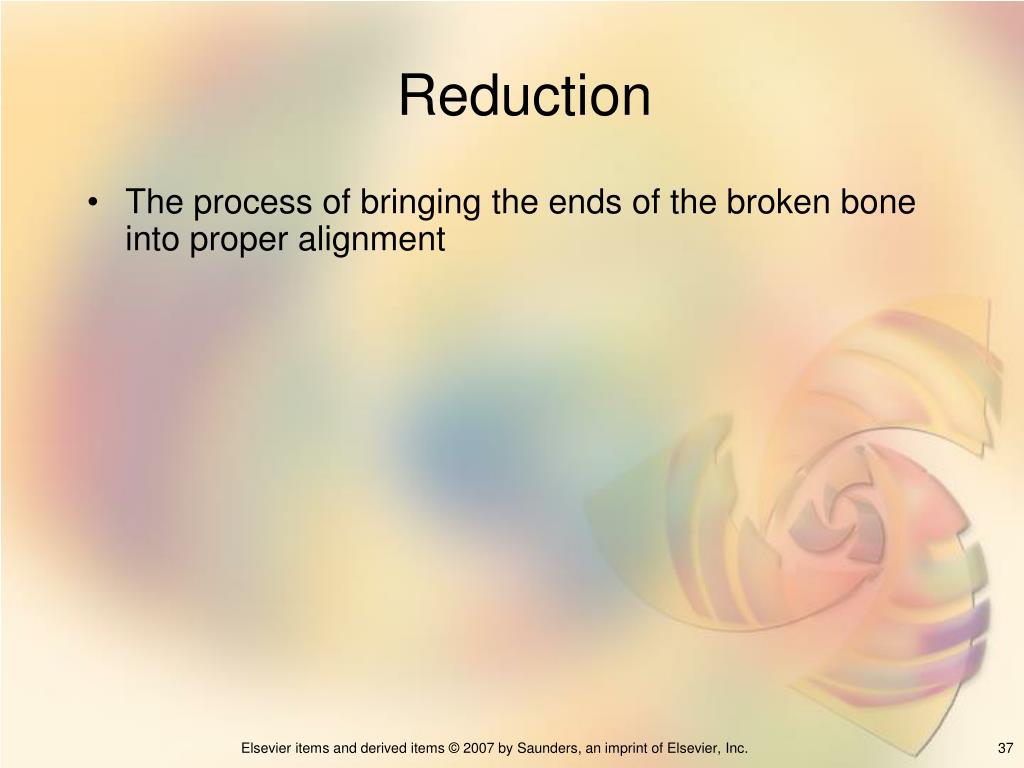 Reduction

• The process of bringing the ends of the broken bone into proper alignment

Elsevier items and derived items © 2007 by Saunders, an imprint of Elsevier, Inc.

37